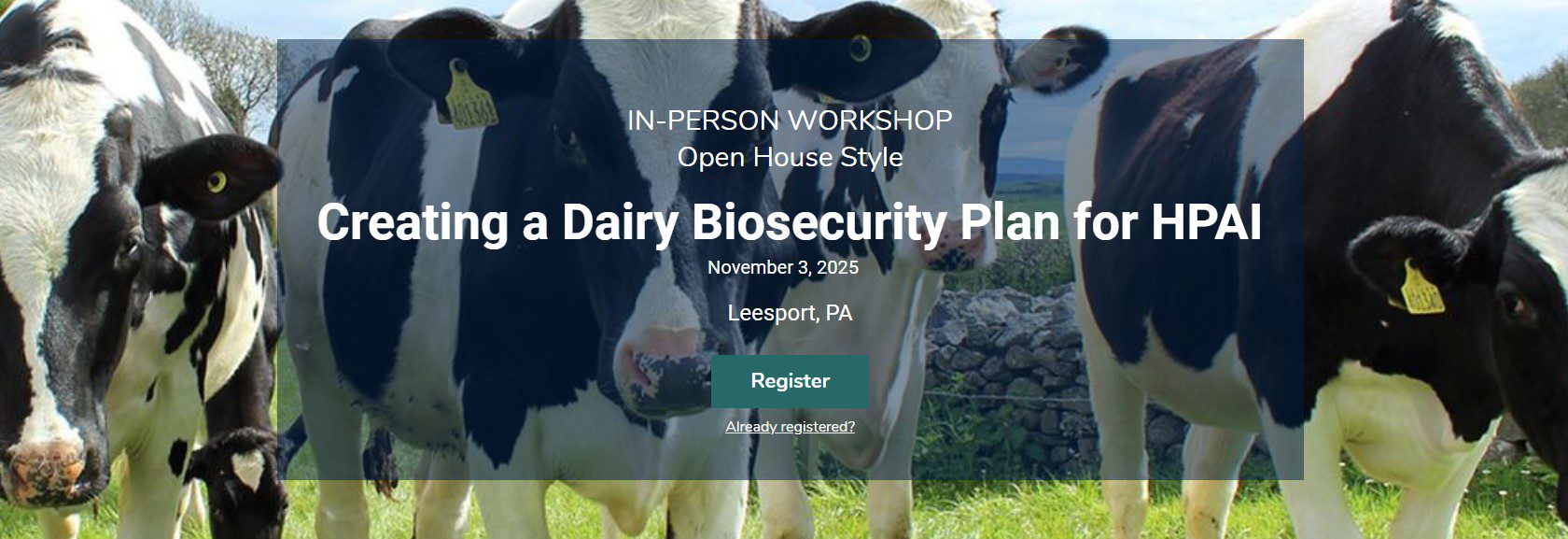 IN-PERSON WORKSHOP
Open House Style

Creating a Dairy Biosecurity Plan for HPAI

November 3, 2025

Leesport, PA

Register

Already registered?